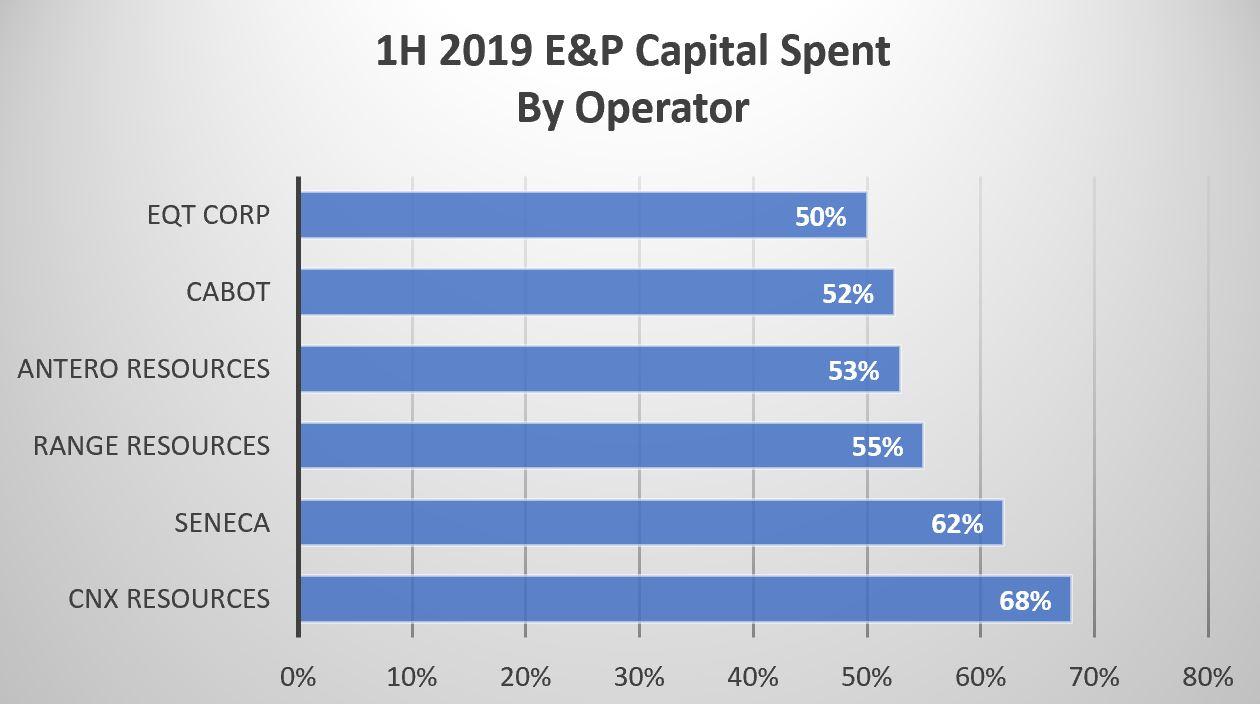 1H 2019 E&P Capital Spent
By Operator

EQT CORP 50%
CABOT 52%
ANTERO RESOURCES 53%
RANGE RESOURCES 55%
SENECA 62%
CNX RESOURCES 68%

0% 10% 20% 30% 40% 50% 60% 70% 80%